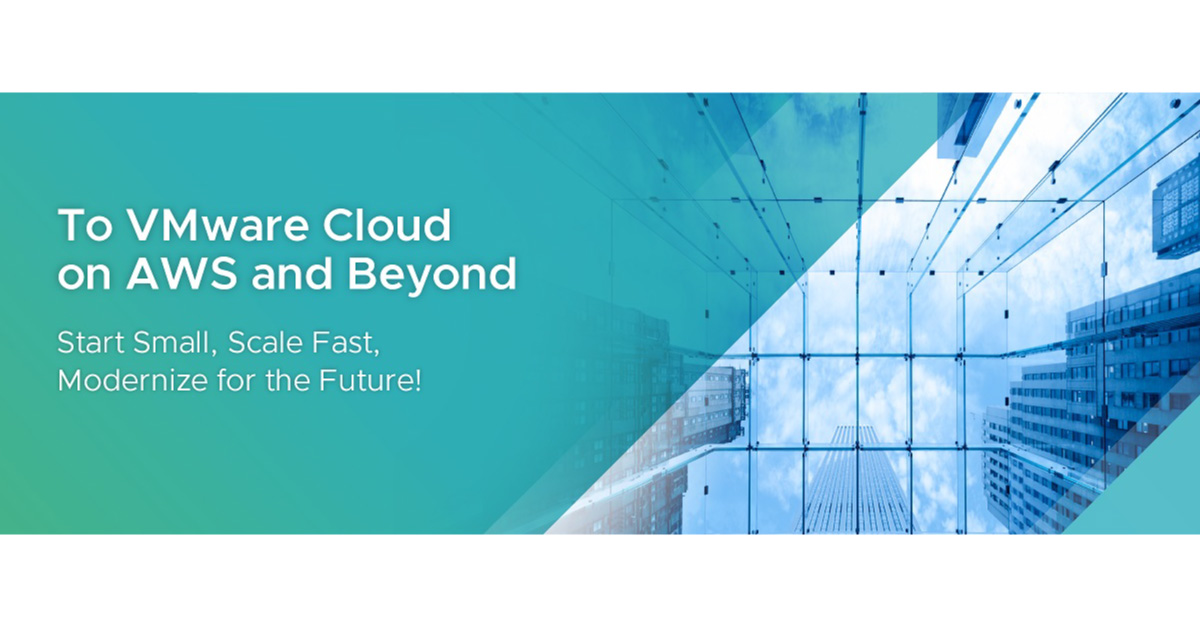 To VMware Cloud on AWS and Beyond

Start Small, Scale Fast, Modernize for the Future!